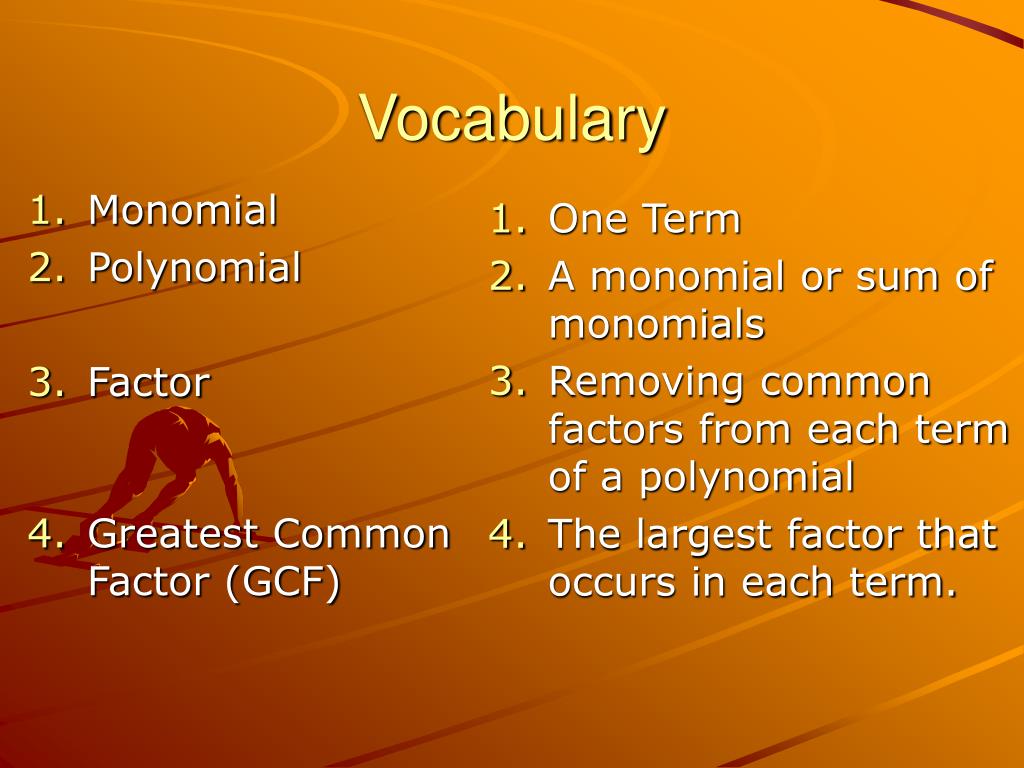 Vocabulary

1. Monomial
2. Polynomial
3. Factor
4. Greatest Common Factor (GCF)

1. One Term
2. A monomial or sum of monomials
3. Removing common factors from each term of a polynomial
4. The largest factor that occurs in each term.